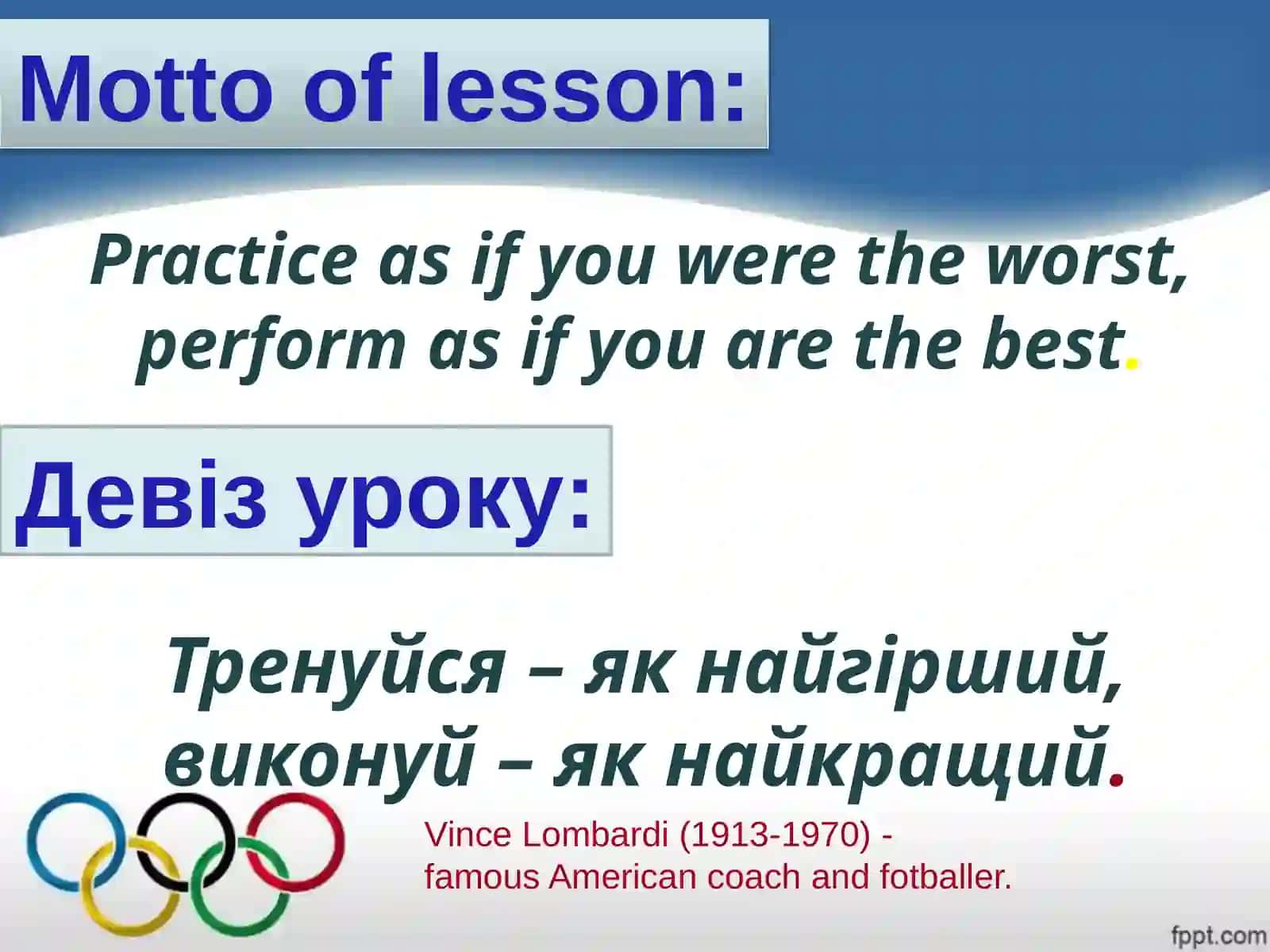 Motto of lesson:

Practice as if you were the worst, perform as if you are the best.

Девіз уроку:

Тренуйся – як найгірший, виконуй – як найкращий.

Vince Lombardi (1913-1970) - famous American coach and fotballer.

fppt.com